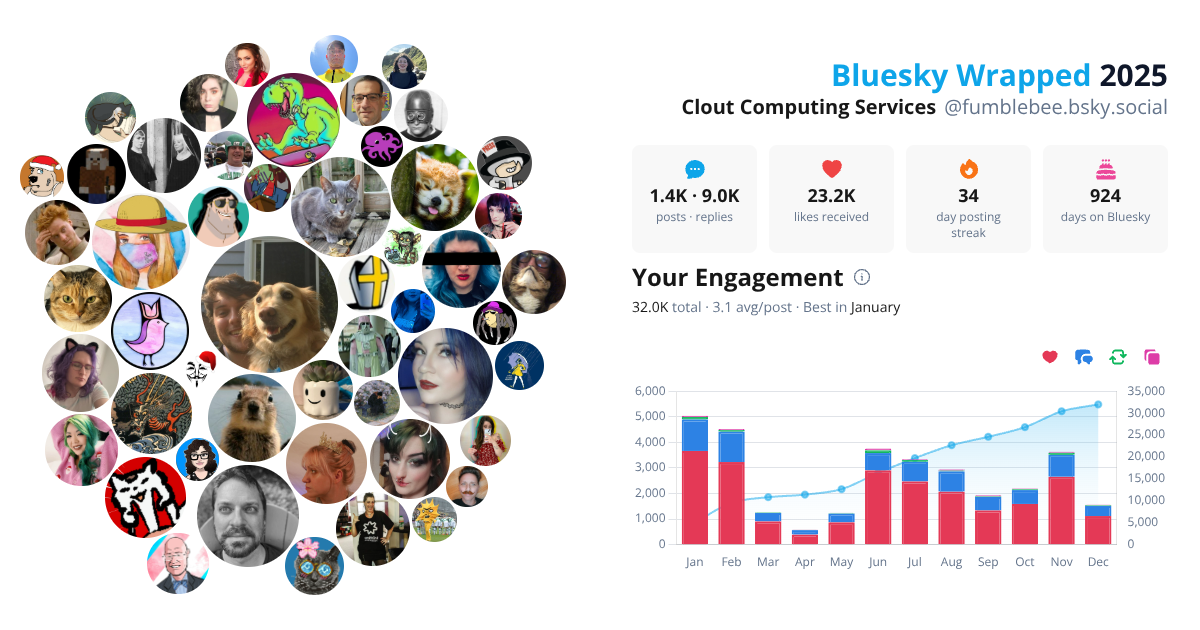 Bluesky Wrapped 2025

Clout Computing Services @fumblebee.bsky.social

1.4K · 9.0K
posts · replies

23.2K
likes received

34
day posting streak

924
days on Bluesky

Your Engagement

32.0K total · 3.1 avg/post · Best in January

6,000
5,000
4,000
3,000
2,000
1,000
0

35,000
30,000
25,000
20,000
15,000
10,000
5,000
0

Jan Feb Mar Apr May Jun Jul Aug Sep Oct Nov Dec